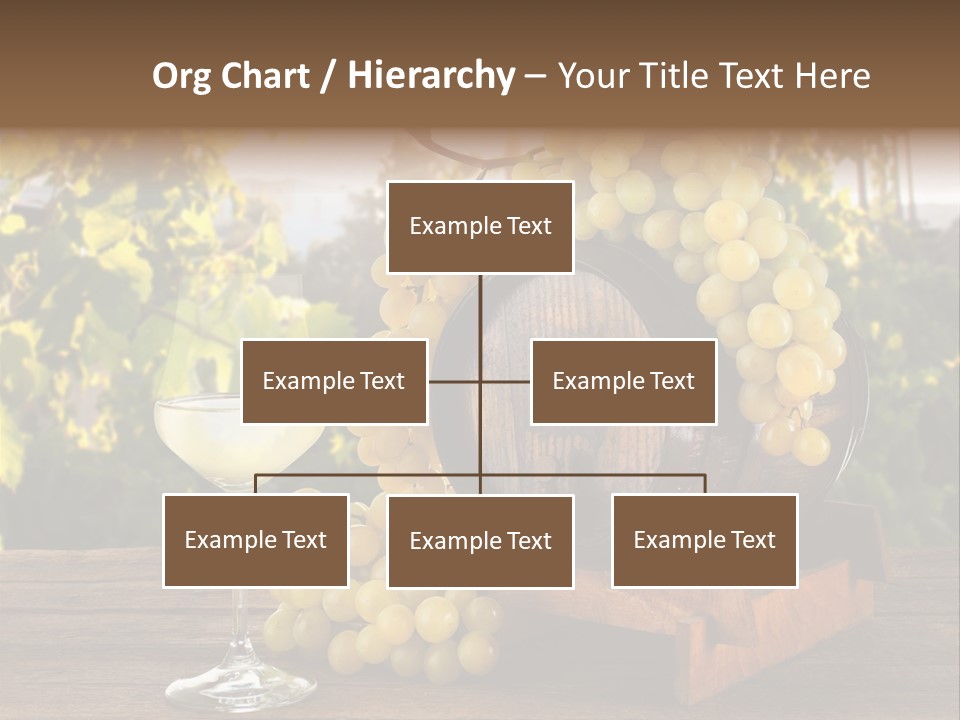 Org Chart / Hierarchy – Your Title Text Here

Example Text

Example Text

Example Text

Example Text

Example Text

Example Text